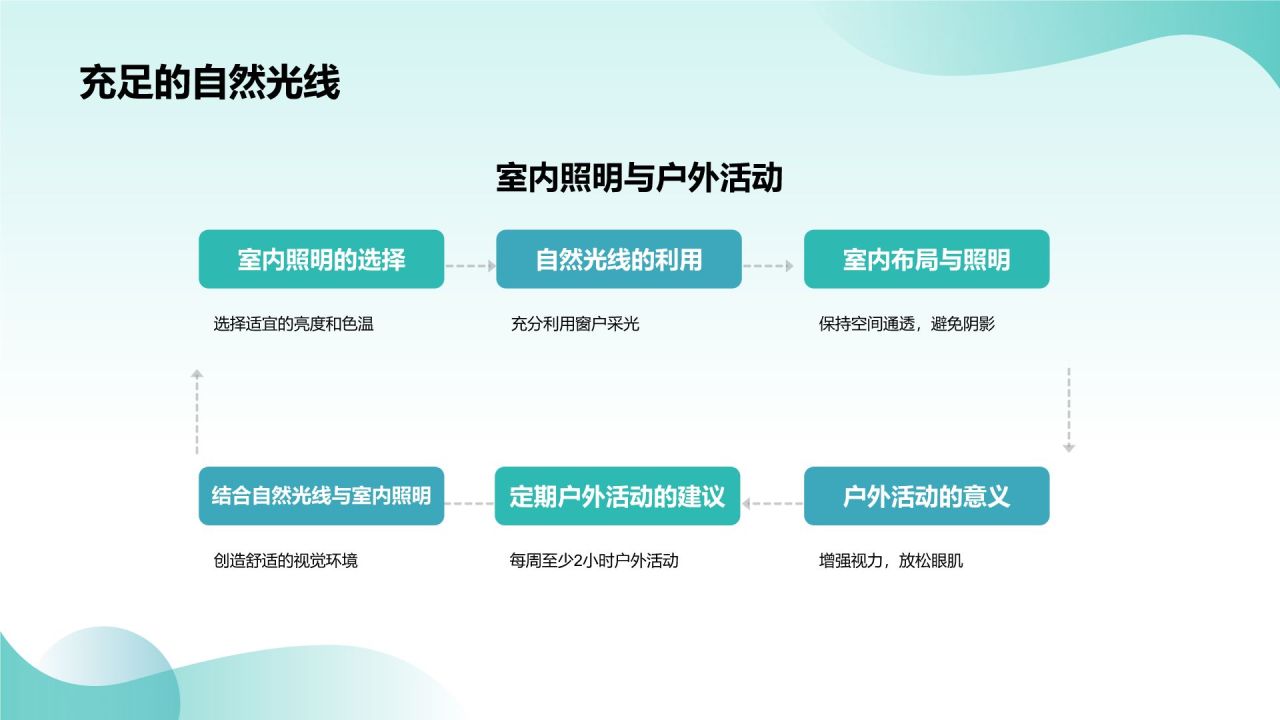 充足的自然光线

室内照明与户外活动

室内照明的选择

选择适宜的亮度和色温

自然光线的利用

充分利用窗户采光

室内布局与照明

保持空间通透，避免阴影

户外活动的意义

增强视力，放松眼肌

定期户外活动的建议

每周至少2小时户外活动

结合自然光线与室内照明

创造舒适的视觉环境